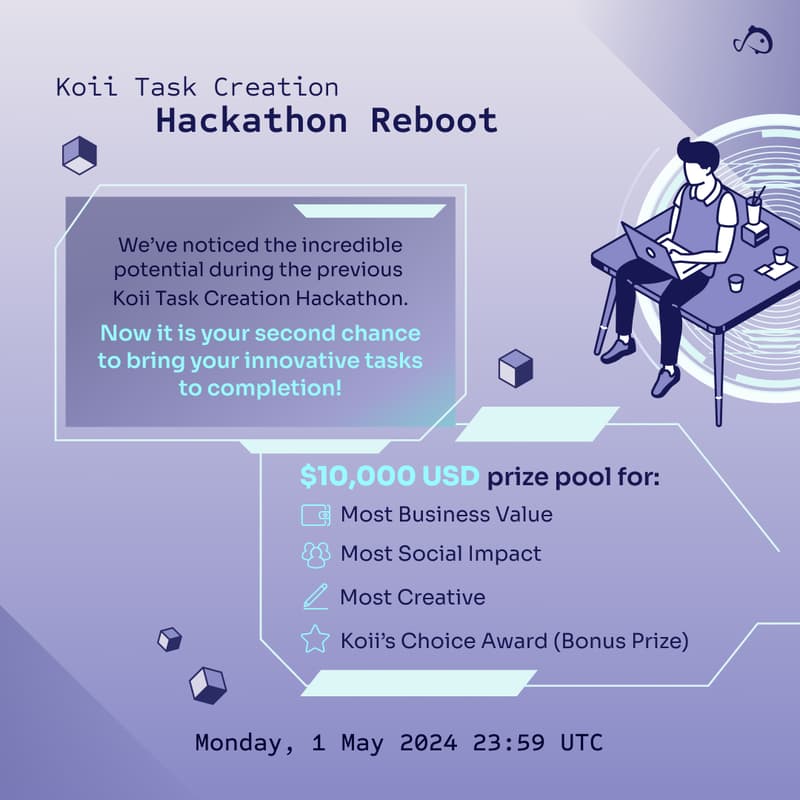 Koii Task Creation
Hackathon Reboot

We've noticed the incredible potential during the previous Koii Task Creation Hackathon.

Now it is your second chance to bring your innovative tasks to completion!

$10,000 USD prize pool for:

Most Business Value

Most Social Impact

Most Creative

Koii's Choice Award (Bonus Prize)

Monday, 1 May 2024 23:59 UTC